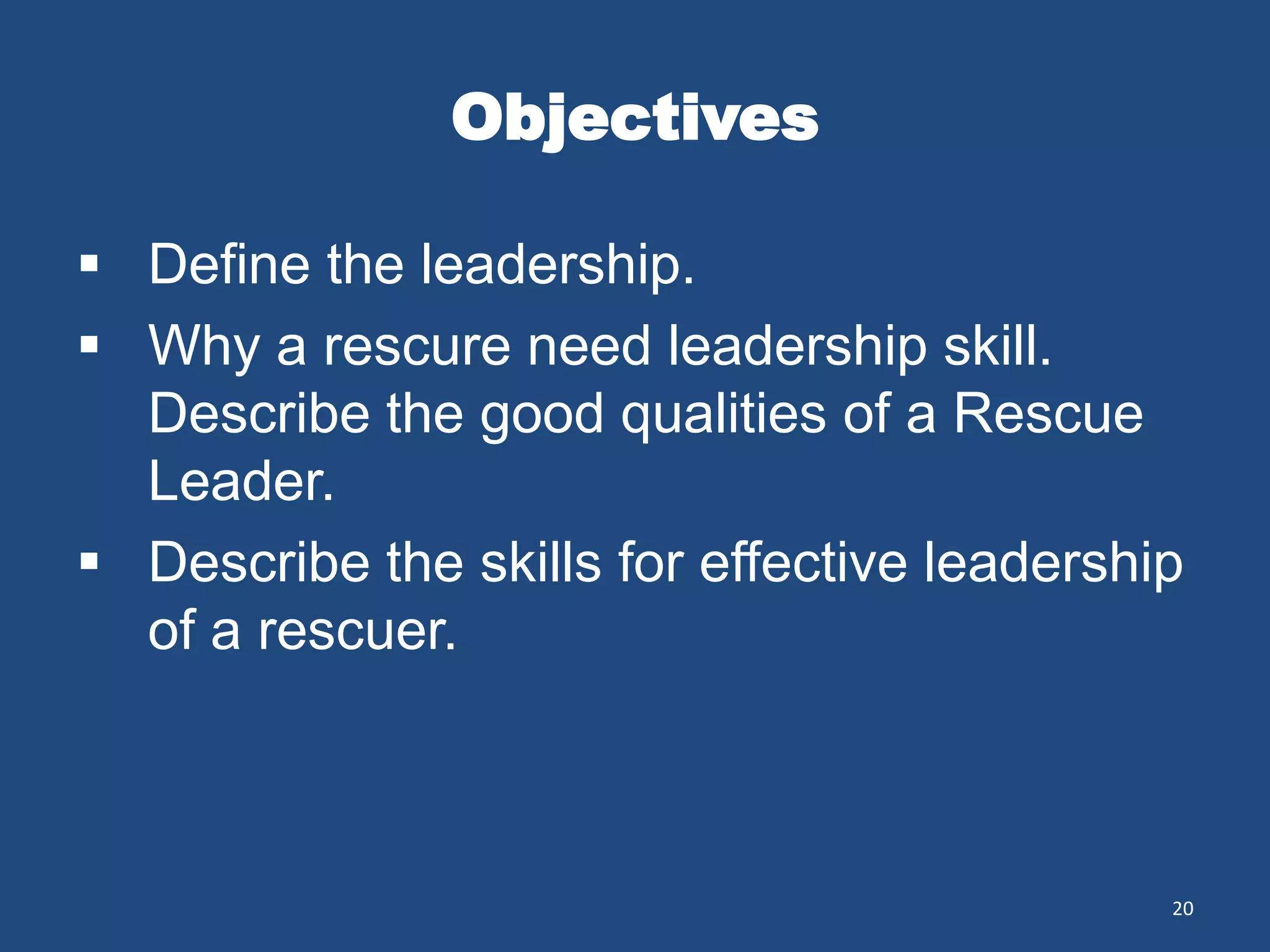 Objectives

▪ Define the leadership.
▪ Why a rescure need leadership skill. Describe the good qualities of a Rescue Leader.
▪ Describe the skills for effective leadership of a rescuer.

20